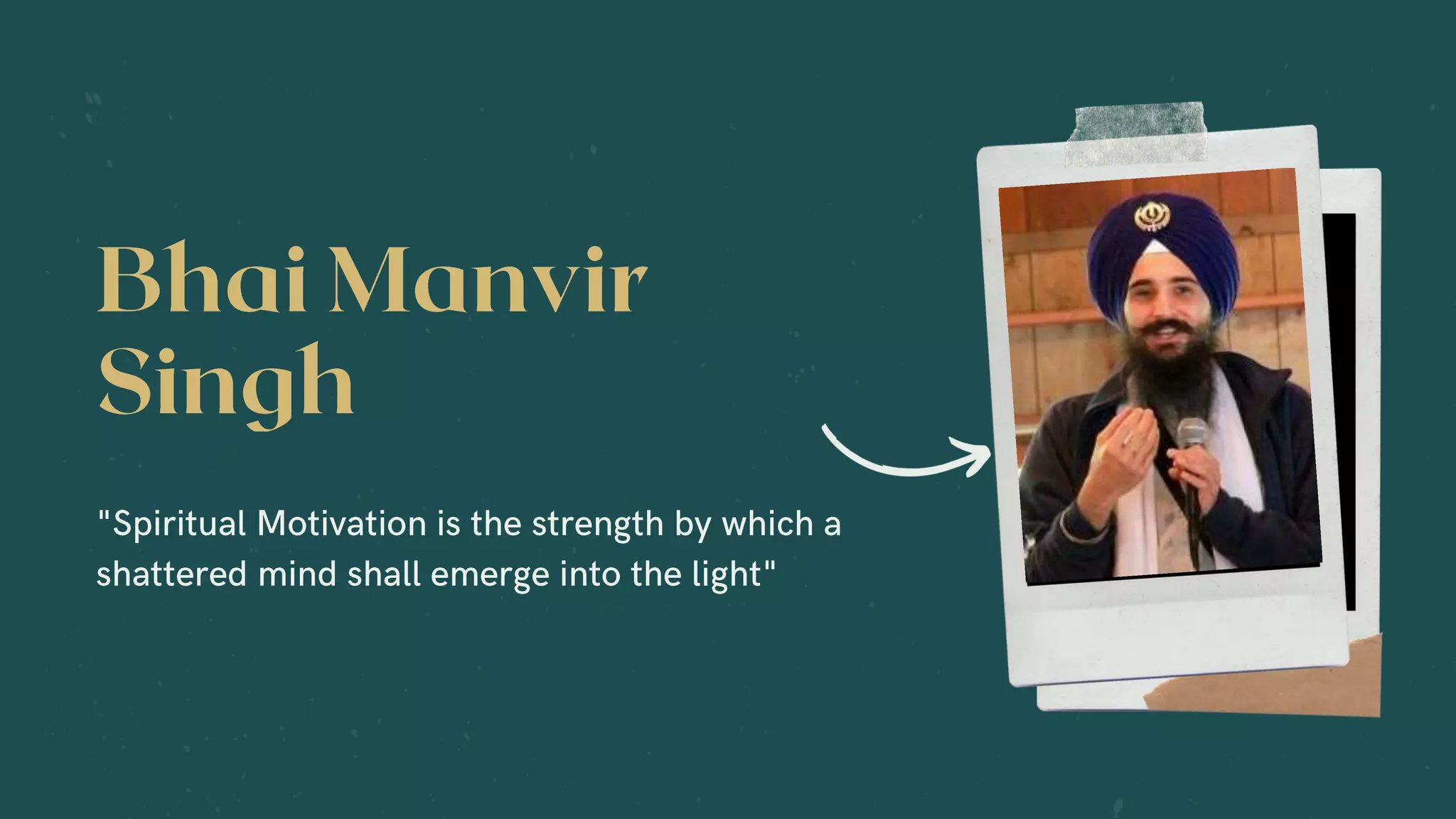 Bhai Manvir Singh

"Spiritual Motivation is the strength by which a shattered mind shall emerge into the light"